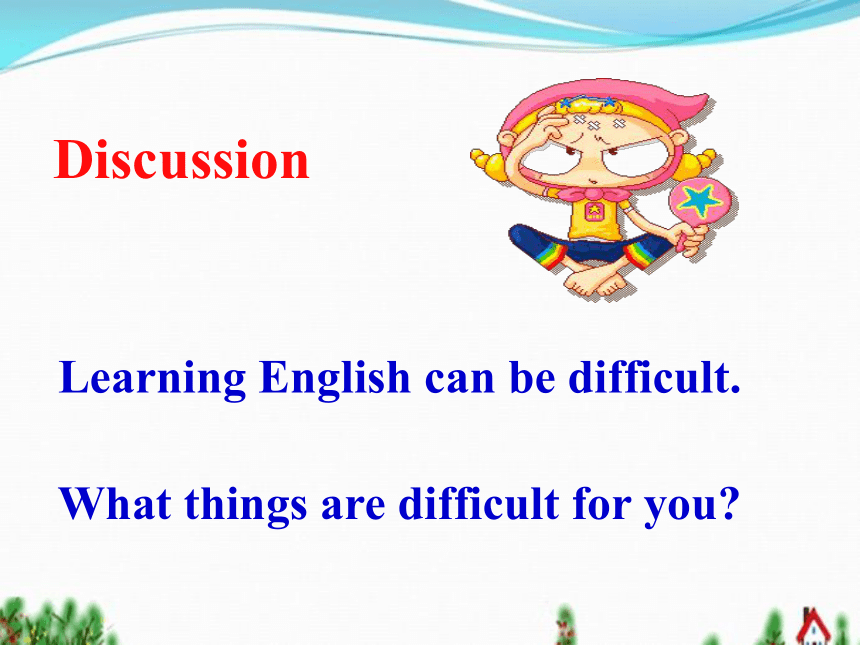 Discussion

Learning English can be difficult.

What things are difficult for you?